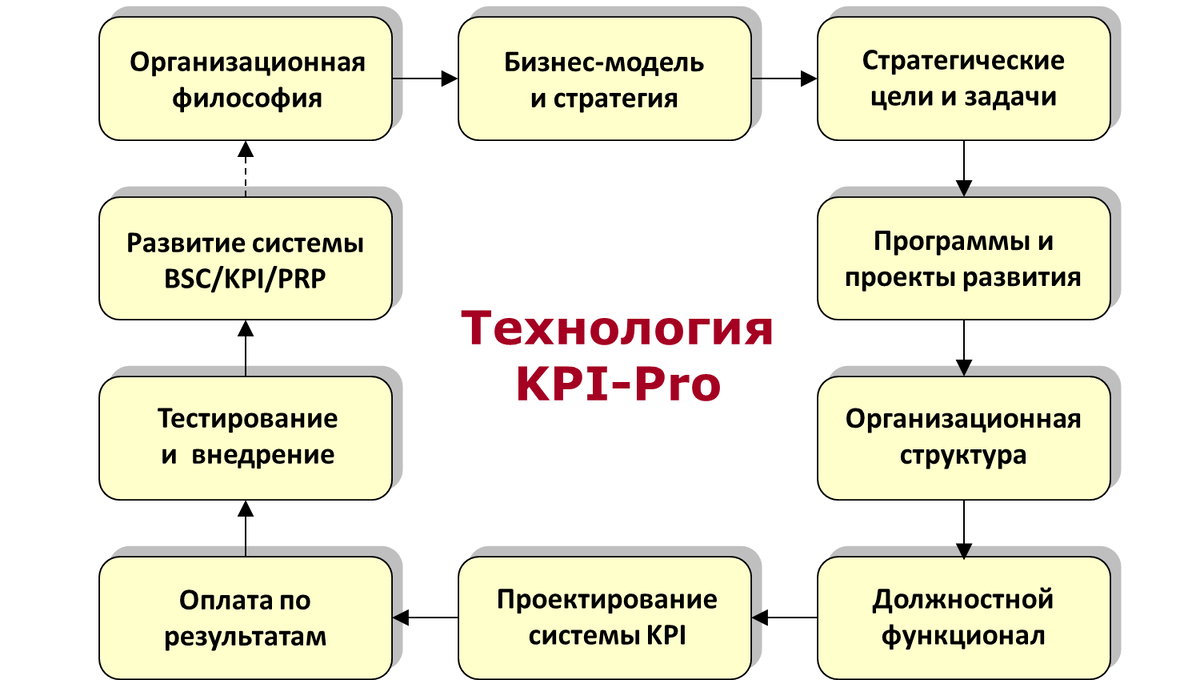 Организационная философия

Бизнес-модель и стратегия

Стратегические цели и задачи

Программы и проекты развития

Организационная структура

Должностной функционал

Проектирование системы KPI

Оплата по результатам

Тестирование и внедрение

Развитие системы BSC/KPI/PRP

Технология KPI-Pro